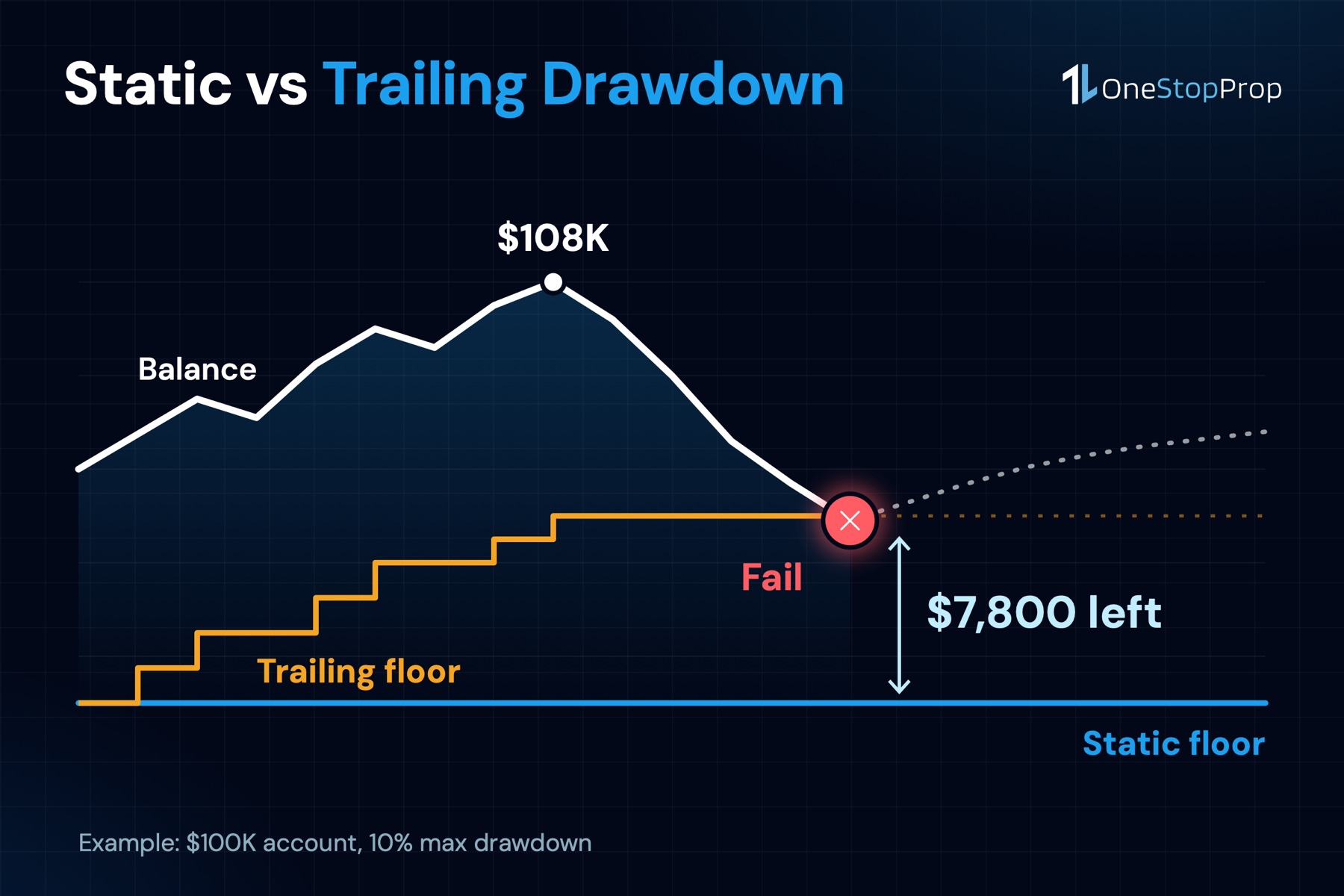 Static vs Trailing Drawdown

OneStopProp

$108K

Balance

Fail

$7,800 left

Trailing floor

Static floor

Example: $100K account, 10% max drawdown